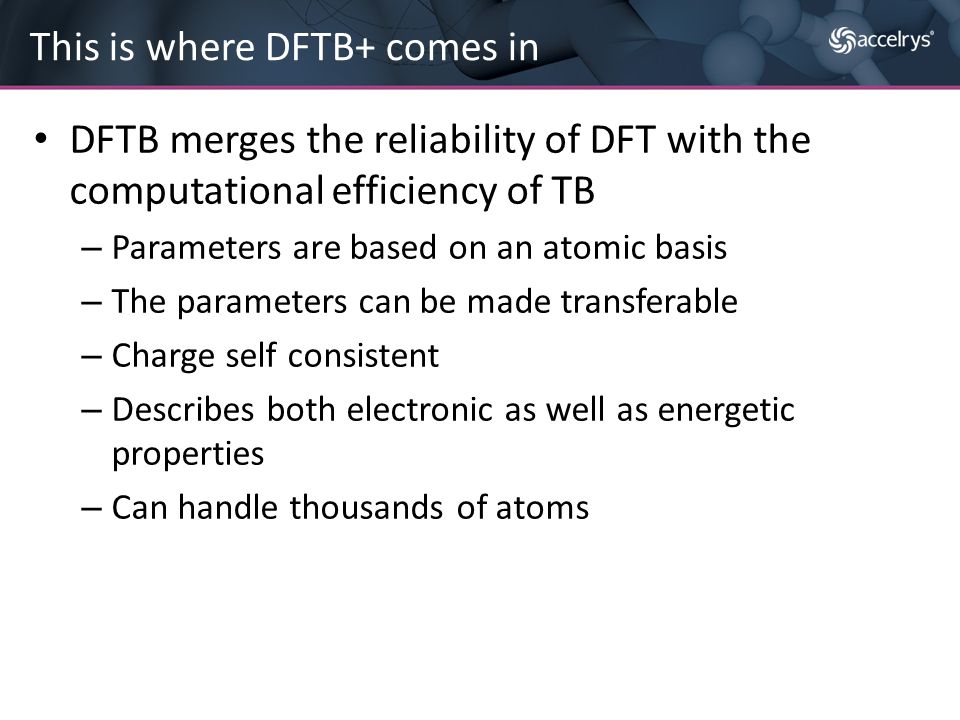 This is where DFTB+ comes in

accelrys®

• DFTB merges the reliability of DFT with the computational efficiency of TB

– Parameters are based on an atomic basis

– The parameters can be made transferable

– Charge self consistent

– Describes both electronic as well as energetic properties

– Can handle thousands of atoms